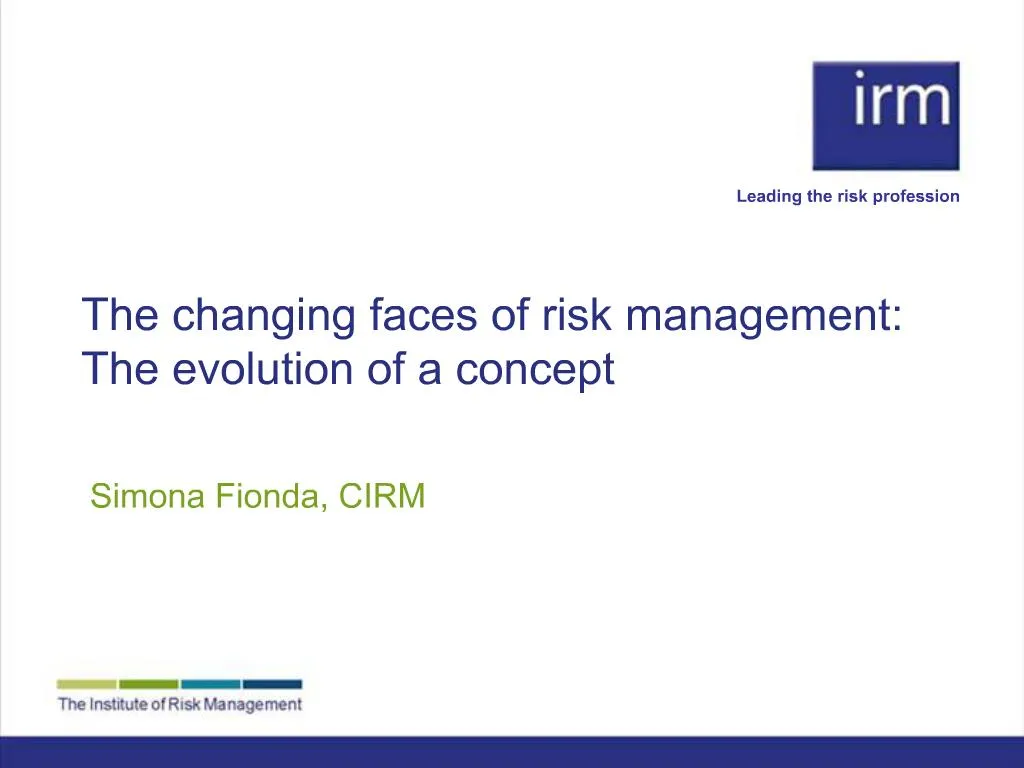 irm

Leading the risk profession

The changing faces of risk management: The evolution of a concept

Simona Fionda, CIRM

The Institute of Risk Management